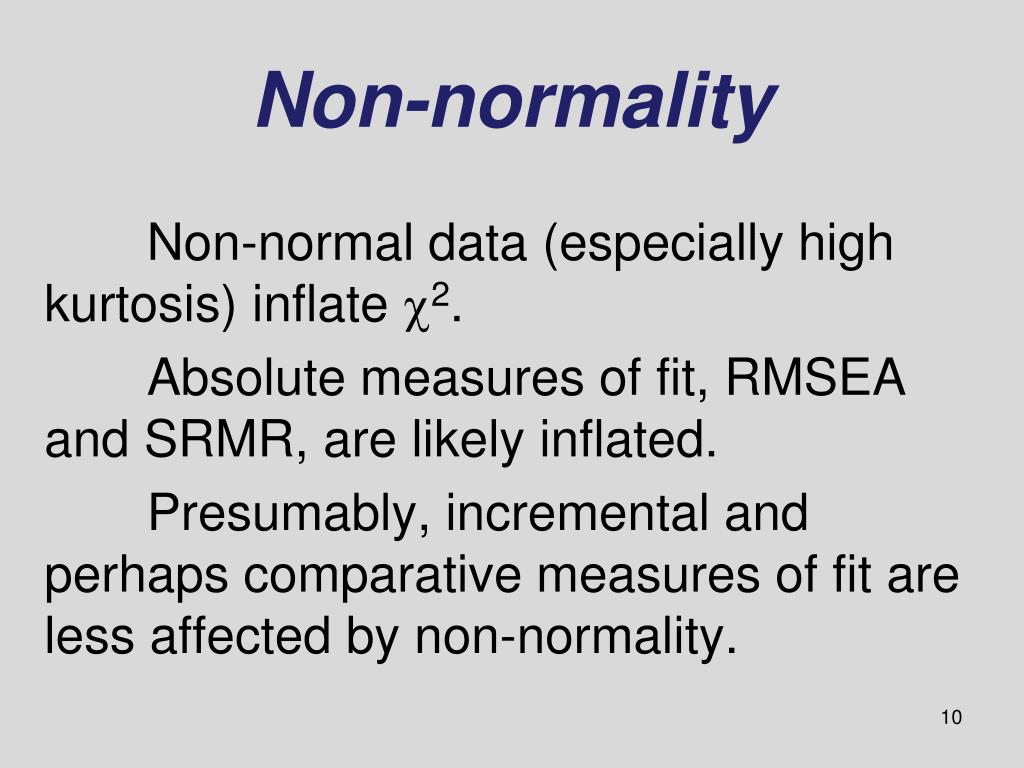 Non-normality

Non-normal data (especially high kurtosis) inflate $\chi^2$.

Absolute measures of fit, RMSEA and SRMR, are likely inflated.

Presumably, incremental and perhaps comparative measures of fit are less affected by non-normality.

10